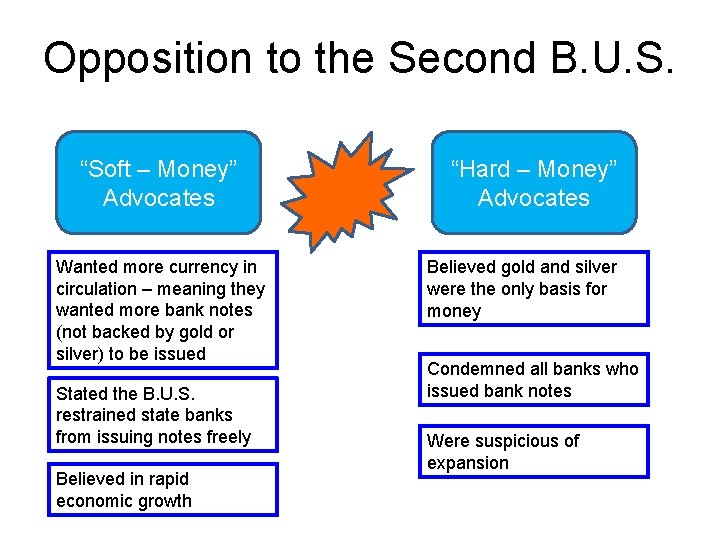 Opposition to the Second B.U.S.

"Soft – Money" Advocates

Wanted more currency in circulation – meaning they wanted more bank notes (not backed by gold or silver) to be issued

Stated the B.U.S. restrained state banks from issuing notes freely

Believed in rapid economic growth

"Hard – Money" Advocates

Believed gold and silver were the only basis for money

Condemned all banks who issued bank notes

Were suspicious of expansion